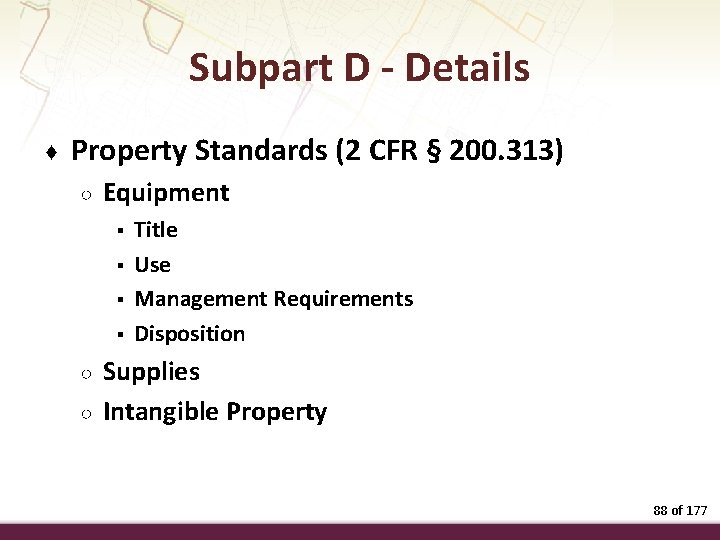 Subpart D - Details

♦ Property Standards (2 CFR § 200.313)

○ Equipment

▪ Title

▪ Use

▪ Management Requirements

▪ Disposition

○ Supplies

○ Intangible Property

88 of 177